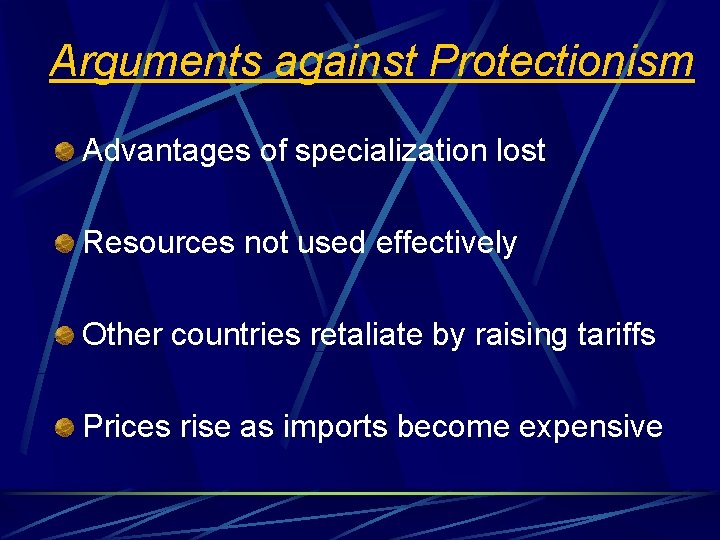 Arguments against Protectionism

Advantages of specialization lost

Resources not used effectively

Other countries retaliate by raising tariffs

Prices rise as imports become expensive